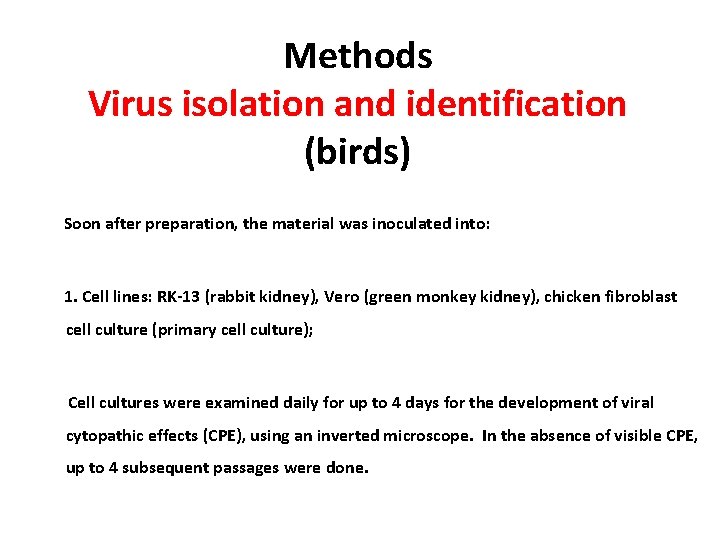 Methods
Virus isolation and identification
(birds)

Soon after preparation, the material was inoculated into:

1. Cell lines: RK-13 (rabbit kidney), Vero (green monkey kidney), chicken fibroblast cell culture (primary cell culture);

Cell cultures were examined daily for up to 4 days for the development of viral cytopathic effects (CPE), using an inverted microscope. In the absence of visible CPE, up to 4 subsequent passages were done.